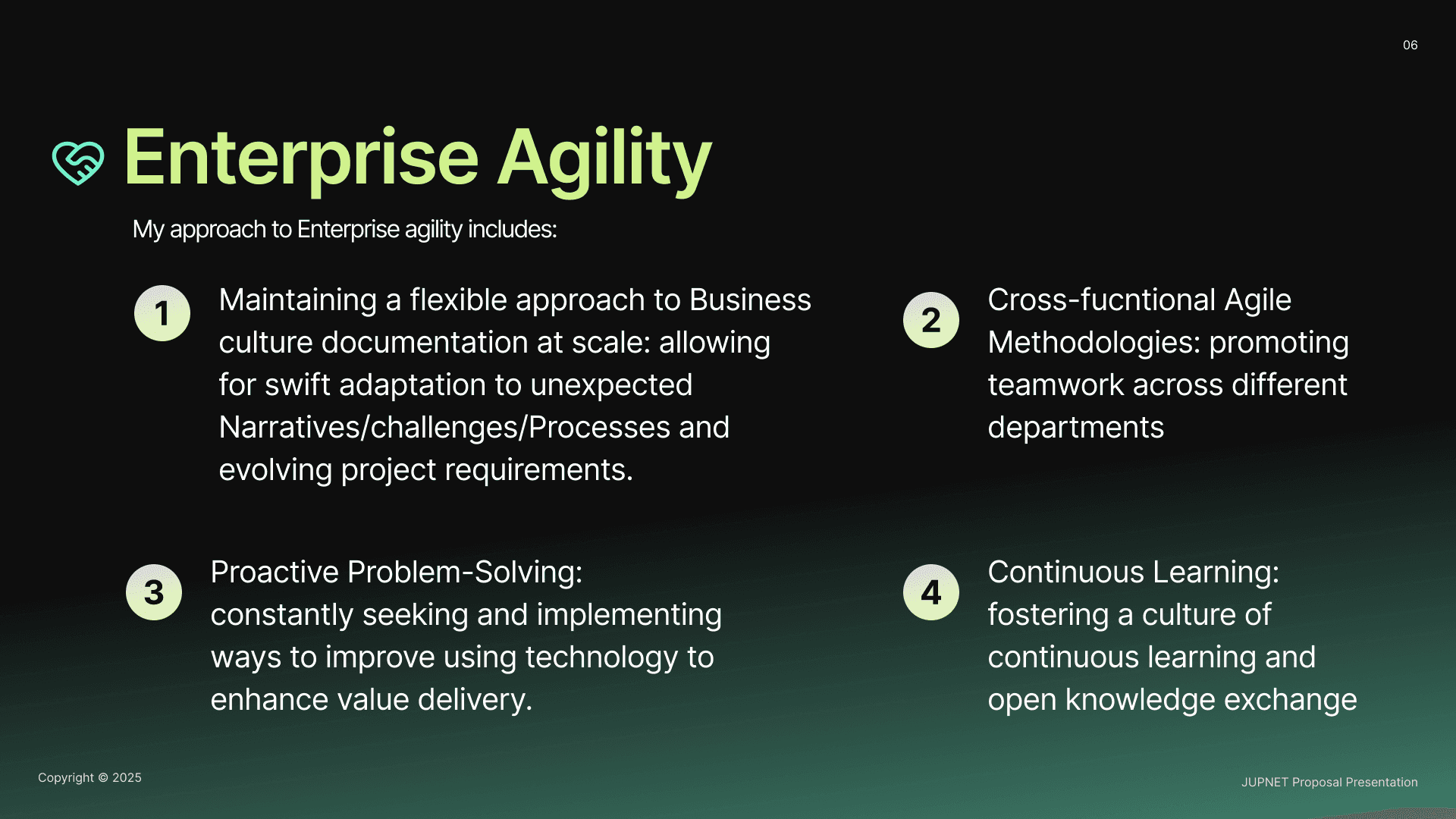 06

Enterprise Agility

My approach to Enterprise agility includes:

1

Maintaining a flexible approach to Business culture documentation at scale: allowing for swift adaptation to unexpected Narratives/challenges/Processes and evolving project requirements.

2

Cross-fucntional Agile Methodologies: promoting teamwork across different departments

3

Proactive Problem-Solving: constantly seeking and implementing ways to improve using technology to enhance value delivery.

4

Continuous Learning: fostering a culture of continuous learning and open knowledge exchange

Copyright © 2025

JUPNET Proposal Presentation